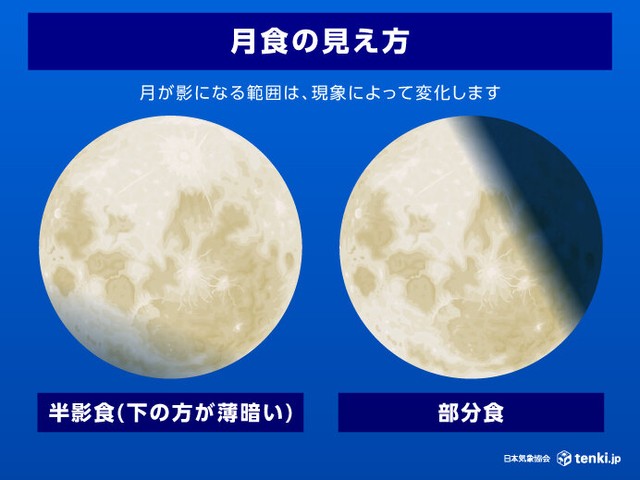 月食の見え方

月が影になる範囲は、現象によって変化します

半影食(下の方が薄暗い)

部分食

日本気象協会 tenki.jp